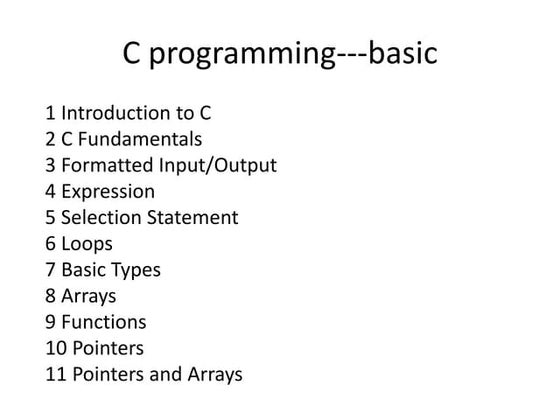 C programming---basic

1 Introduction to C
2 C Fundamentals
3 Formatted Input/Output
4 Expression
5 Selection Statement
6 Loops
7 Basic Types
8 Arrays
9 Functions
10 Pointers
11 Pointers and Arrays